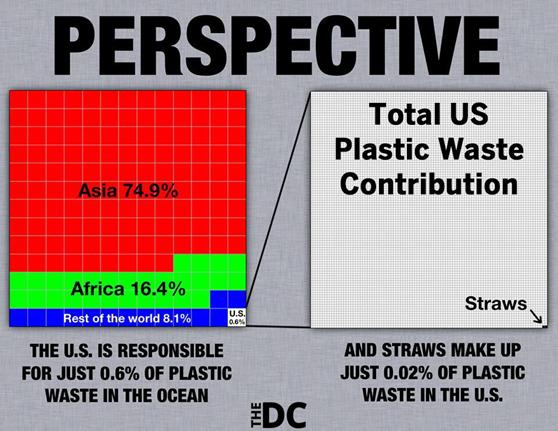 PERSPECTIVE

Asia 74.9%

Africa 16.4%

Rest of the world 8.1%

U.S. 0.6%

Total US Plastic Waste Contribution

Straws

THE U.S. IS RESPONSIBLE FOR JUST 0.6% OF PLASTIC WASTE IN THE OCEAN

AND STRAWS MAKE UP JUST 0.02% OF PLASTIC WASTE IN THE U.S.

THE DC